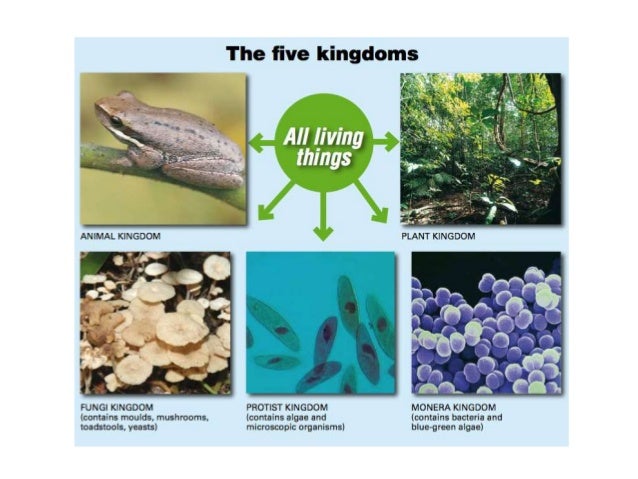 The five kingdoms

All living things

ANIMAL KINGDOM

PLANT KINGDOM

FUNGI KINGDOM
(contains moulds, mushrooms, toadstools, yeasts)

PROTIST KINGDOM
(contains algae and microscopic organisms)

MONERA KINGDOM
(contains bacteria and blue-green algae)